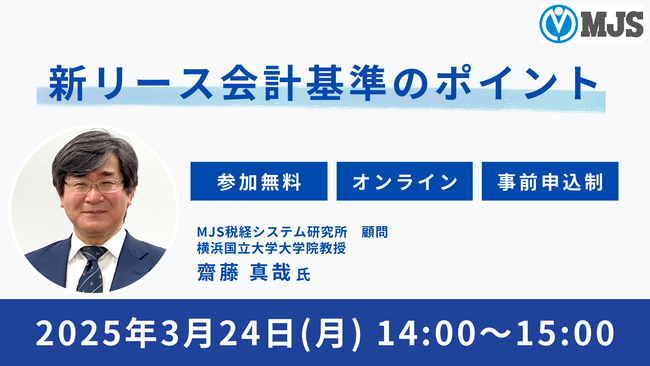 MJS

新リース会計基準のポイント

参加無料
オンライン
事前申込制

MJS税経システム研究所　顧問
横浜国立大学大学院教授
齋藤 真哉 氏

2025年3月24日(月) 14:00～15:00